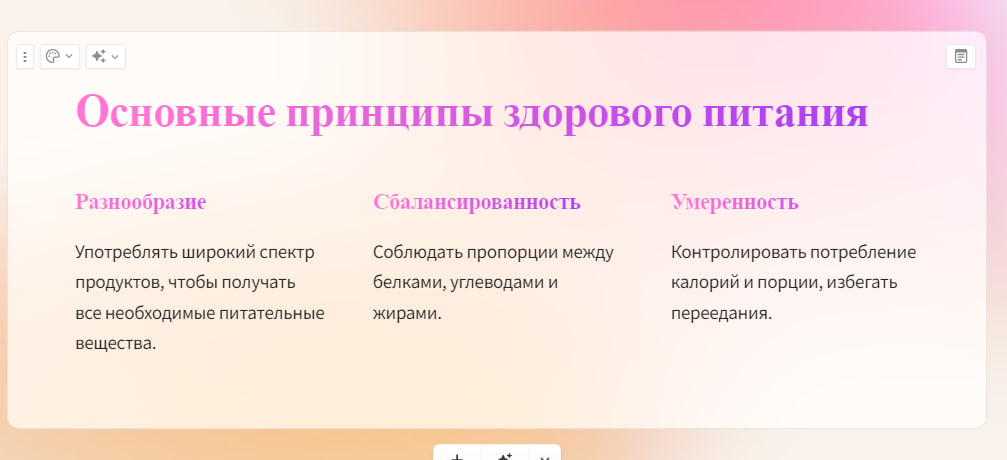 Основные принципы здорового питания

Разнообразие

Употреблять широкий спектр продуктов, чтобы получать все необходимые питательные вещества.

Сбалансированность

Соблюдать пропорции между белками, углеводами и жирами.

Умеренность

Контролировать потребление калорий и порции, избегать переедания.